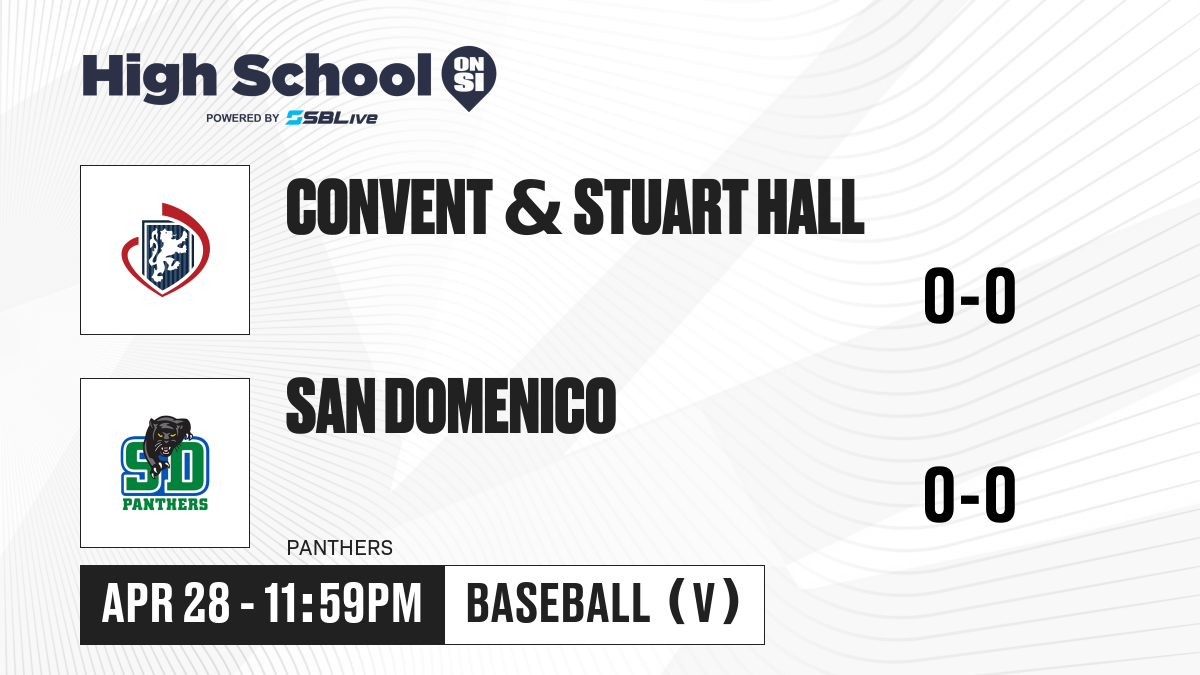 High School ON SI
POWERED BY SBLive

CONVENT & STUART HALL

0-0

SD
PANTHERS

SAN DOMENICO

0-0

PANTHERS

APR 28 - 11:59PM

BASEBALL (V)